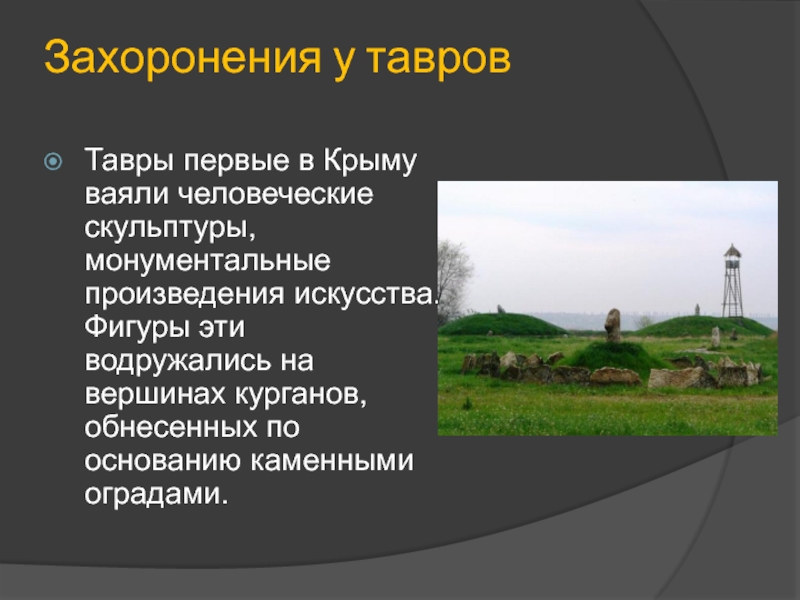 Захоронения у тавров

Тавры первые в Крыму ваяли человеческие скульптуры, монументальные произведения искусства. Фигуры эти водружались на вершинах курганов, обнесенных по основанию каменными оградами.